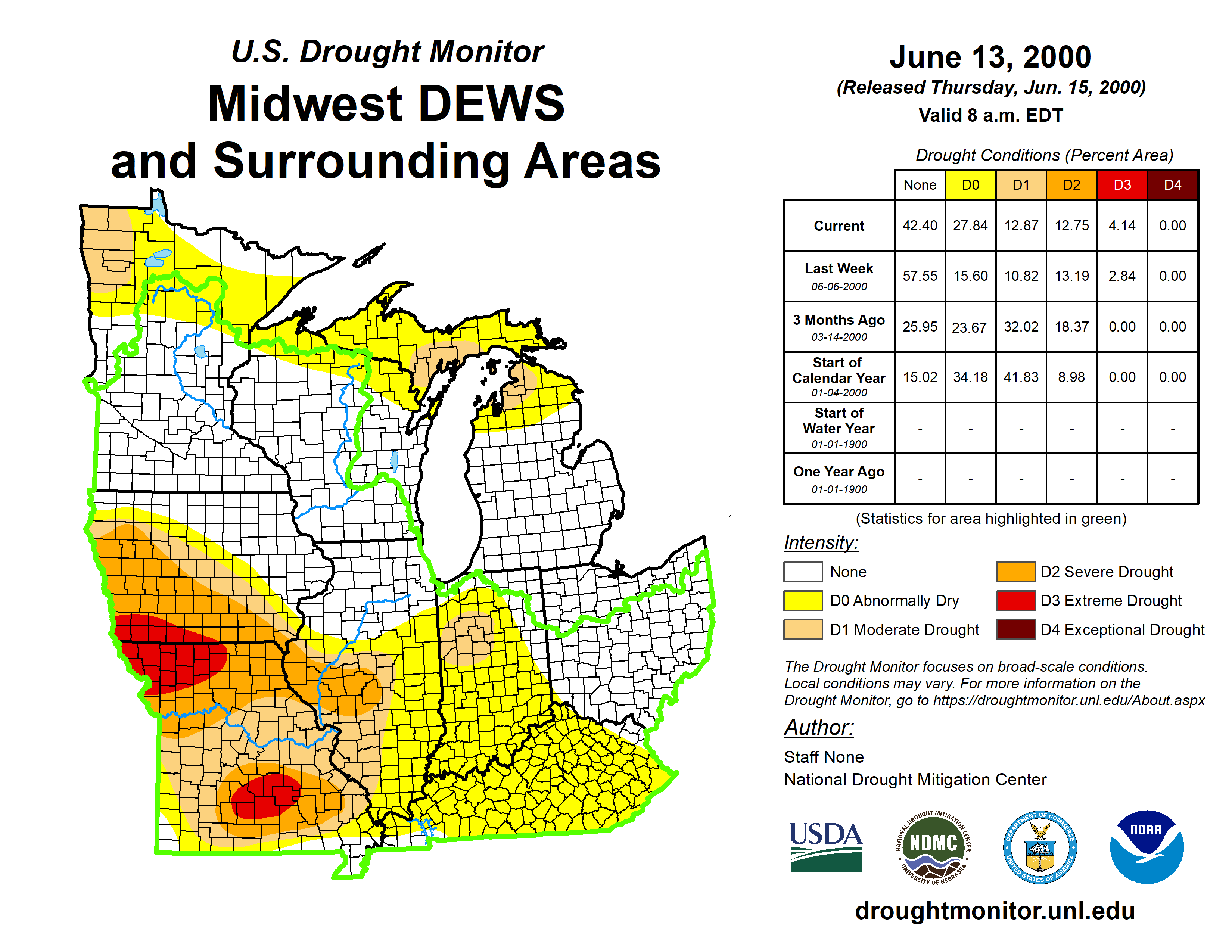 U.S. Drought Monitor
Midwest DEWS
and Surrounding Areas

June 13, 2000
(Released Thursday, Jun. 15, 2000)
Valid 8 a.m. EDT

Drought Conditions (Percent Area)

| | None | D0 | D1 | D2 | D3 | D4 |
|---|---|---|---|---|---|---|
| Current | 42.40 | 27.84 | 12.87 | 12.75 | 4.14 | 0.00 |
| Last Week 06-06-2000 | 57.55 | 15.60 | 10.82 | 13.19 | 2.84 | 0.00 |
| 3 Months Ago 03-14-2000 | 25.95 | 23.67 | 32.02 | 18.37 | 0.00 | 0.00 |
| Start of Calendar Year 01-04-2000 | 15.02 | 34.18 | 41.83 | 8.98 | 0.00 | 0.00 |
| Start of Water Year 01-01-1900 | - | - | - | - | - | - |
| One Year Ago 01-01-1900 | - | - | - | - | - | - |

(Statistics for area highlighted in green)

Intensity:
None
D0 Abnormally Dry
D1 Moderate Drought
D2 Severe Drought
D3 Extreme Drought
D4 Exceptional Drought

The Drought Monitor focuses on broad-scale conditions. Local conditions may vary. For more information on the Drought Monitor, go to https://droughtmonitor.unl.edu/About.aspx

Author:
Staff None
National Drought Mitigation Center

USDA
NATIONAL DROUGHT MITIGATION CENTER NDMC UNIVERSITY OF NEBRASKA
DEPARTMENT OF COMMERCE UNITED STATES OF AMERICA
NOAA

droughtmonitor.unl.edu